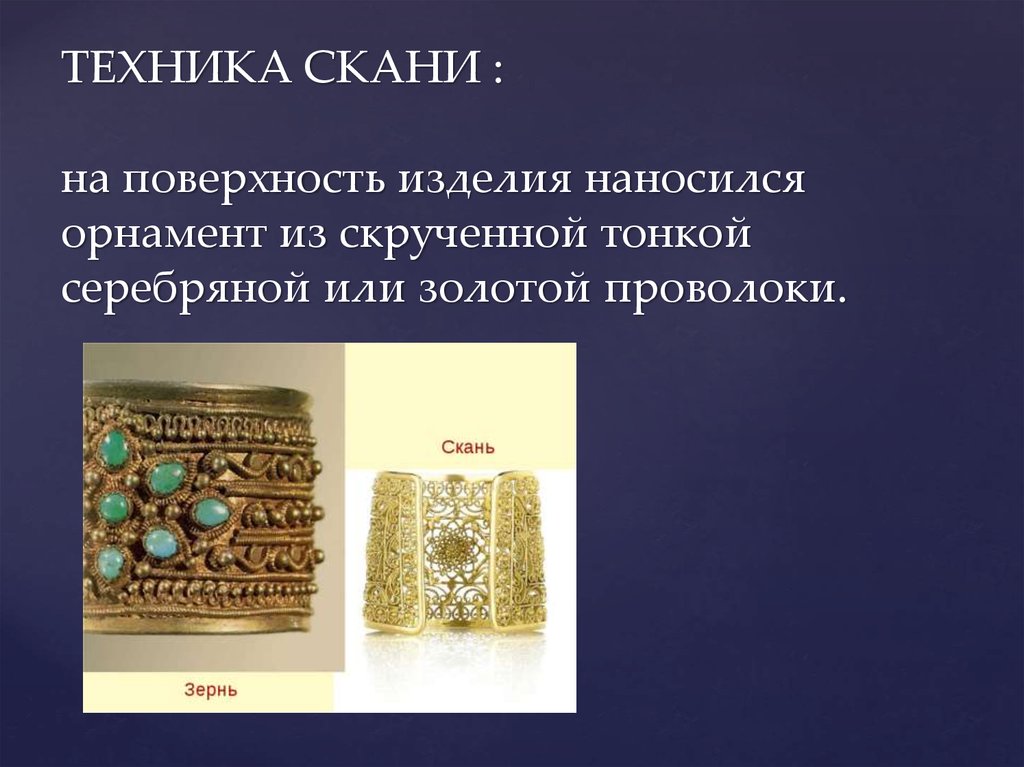 ТЕХНИКА СКАНИ :

на поверхность изделия наносился орнамент из скрученной тонкой серебряной или золотой проволоки.

Скань

Зернь